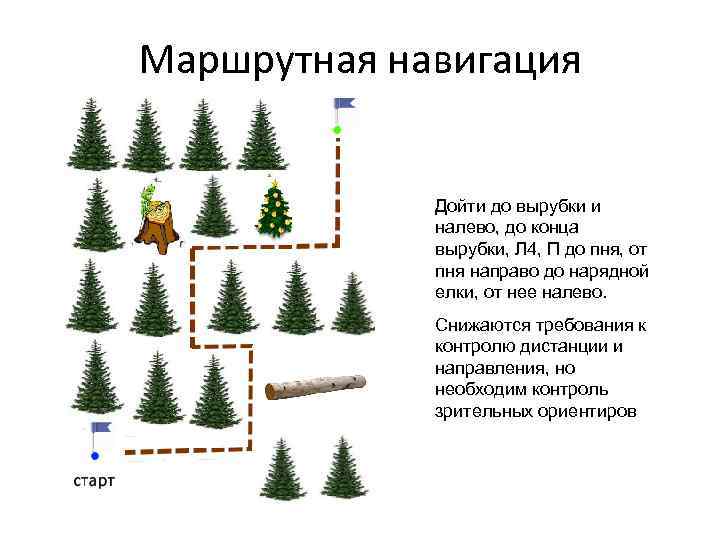 Маршрутная навигация

Дойти до вырубки и налево, до конца вырубки, Л4, П до пня, от пня направо до нарядной елки, от нее налево.

Снижаются требования к контролю дистанции и направления, но необходим контроль зрительных ориентиров

старт